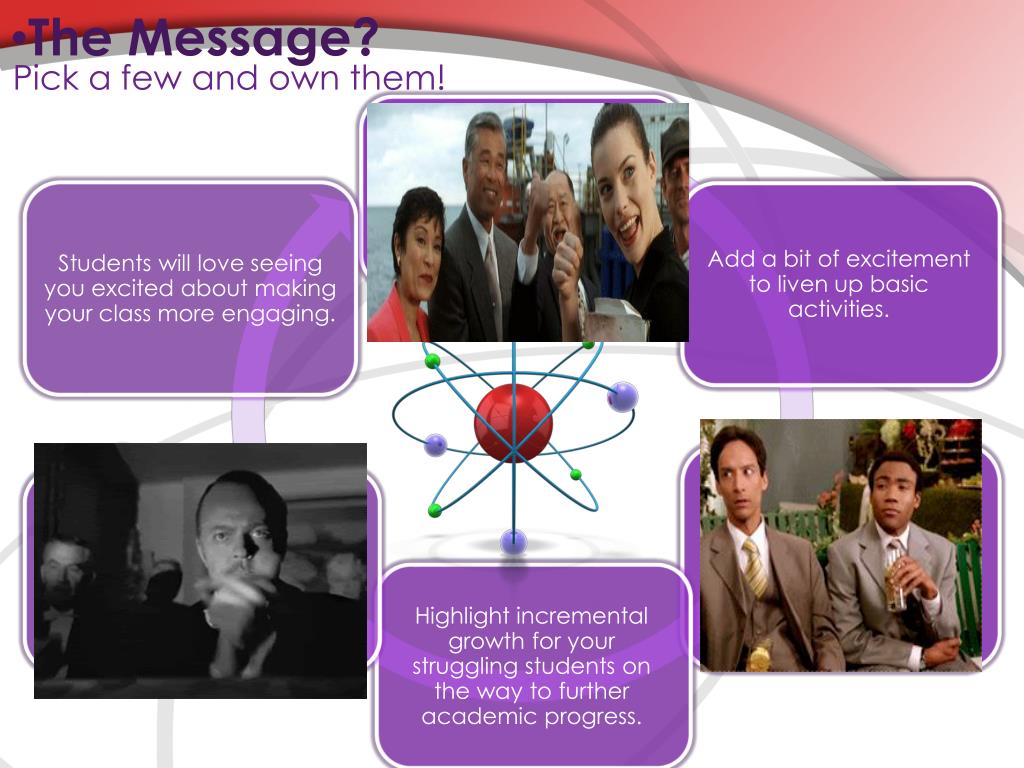 •The Message?
Pick a few and own them!

Students will love seeing you excited about making your class more engaging.

Add a bit of excitement to liven up basic activities.

Highlight incremental growth for your struggling students on the way to further academic progress.